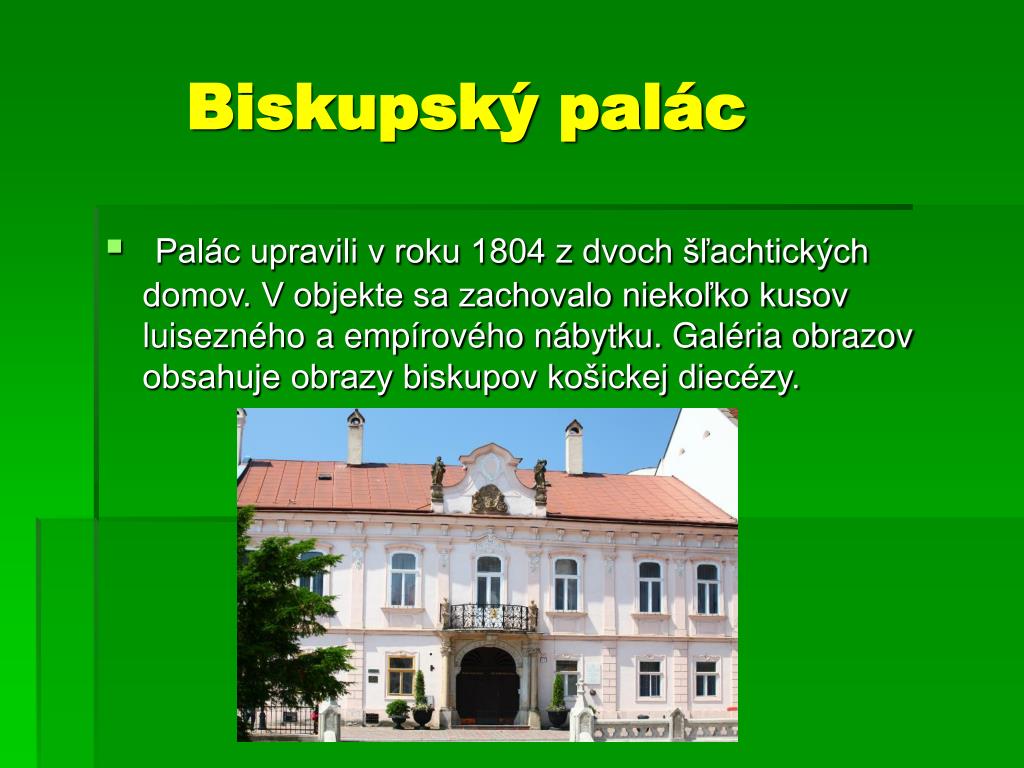 Biskupský palác

Palác upravili v roku 1804 z dvoch šľachtických domov. V objekte sa zachovalo niekoľko kusov luisezného a empírového nábytku. Galéria obrazov obsahuje obrazy biskupov košickej diecézy.